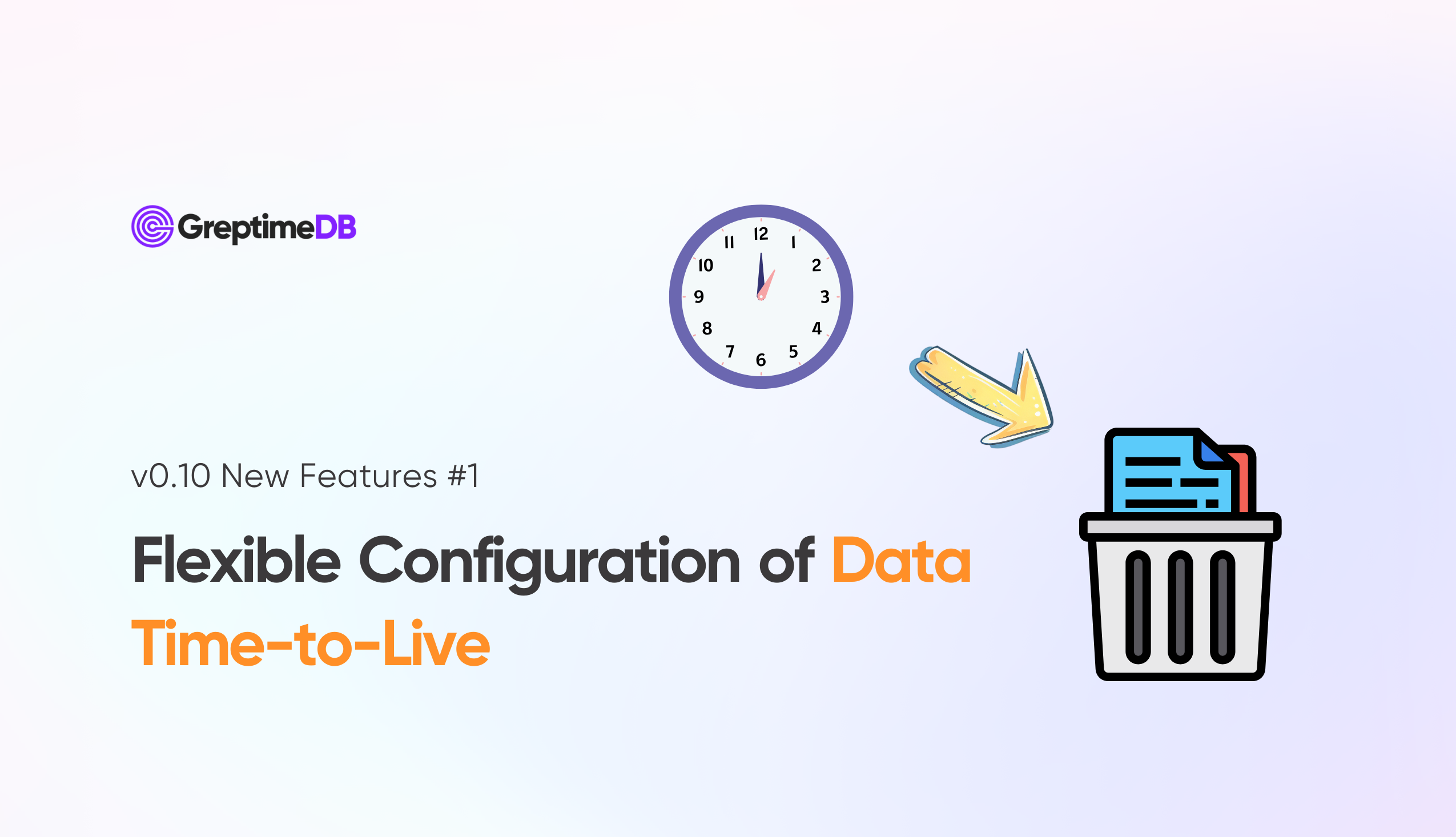 GreptimeDB

12
1
2
3
4
5
6
7
8
9
10
11

v0.10 New Features #1

Flexible Configuration of Data Time-to-Live